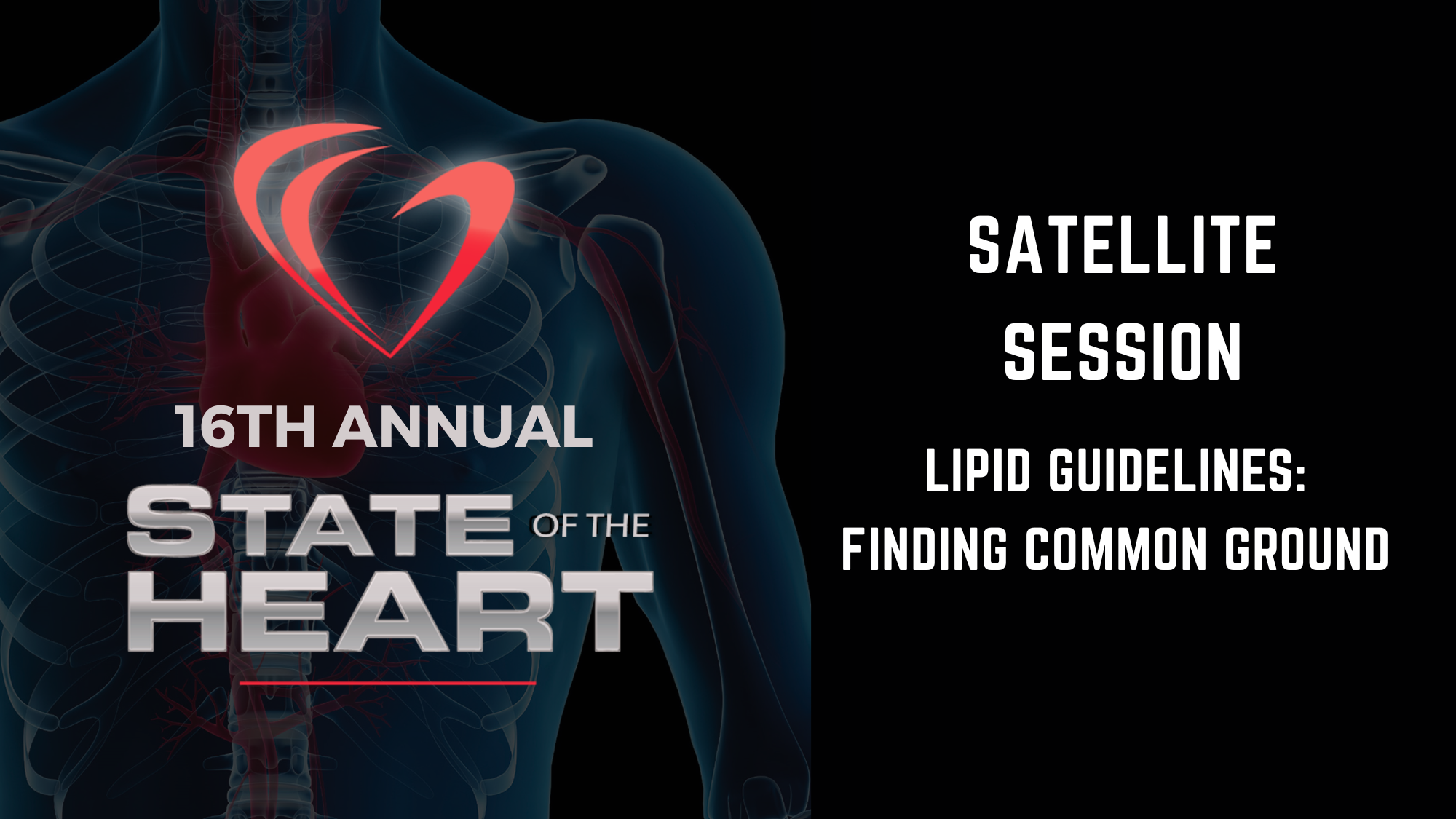 16TH ANNUAL
STATE OF THE
HEART

SATELLITE SESSION

LIPID GUIDELINES: FINDING COMMON GROUND